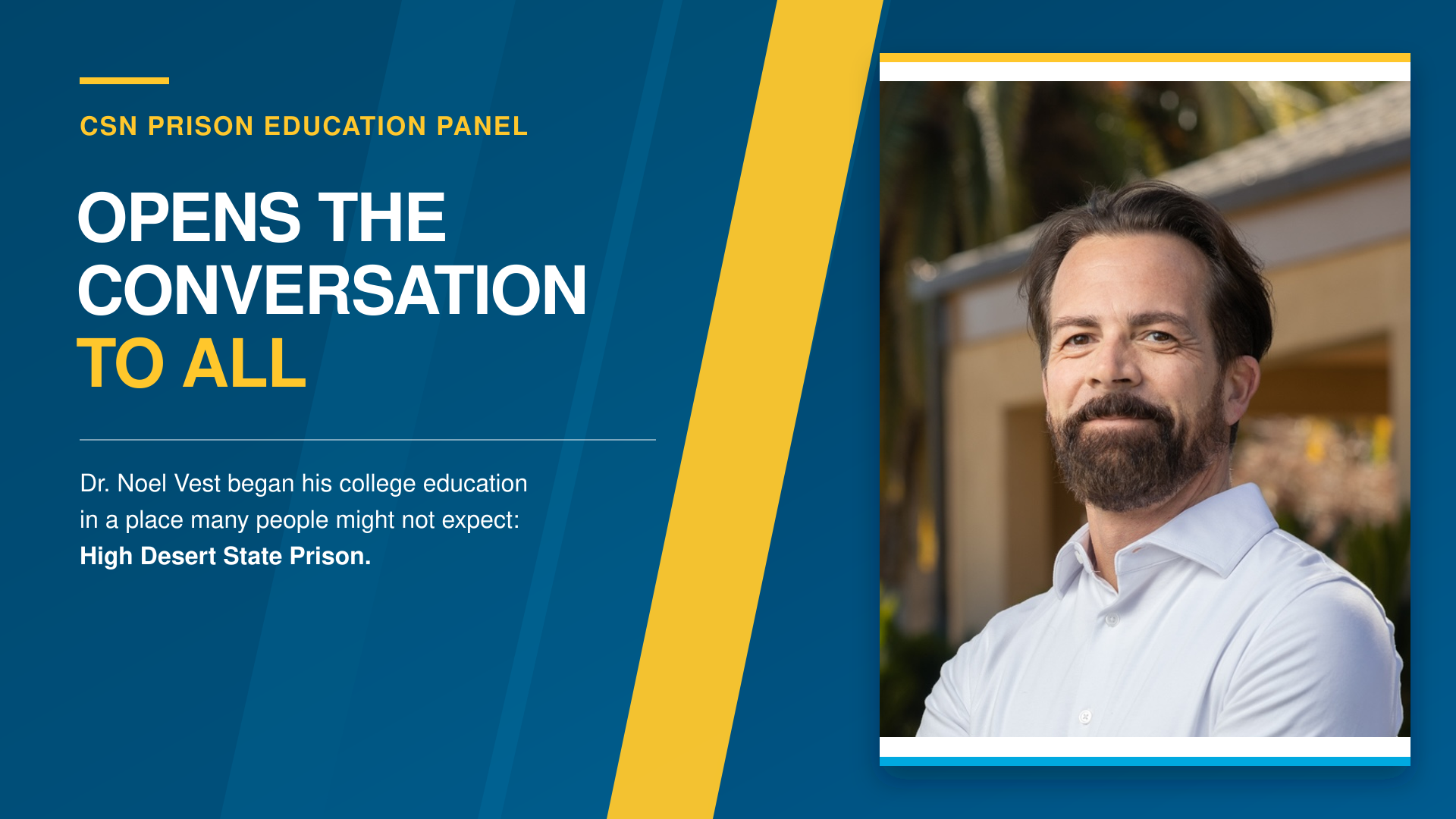 CSN PRISON EDUCATION PANEL

OPENS THE CONVERSATION TO ALL

Dr. Noel Vest began his college education in a place many people might not expect: High Desert State Prison.